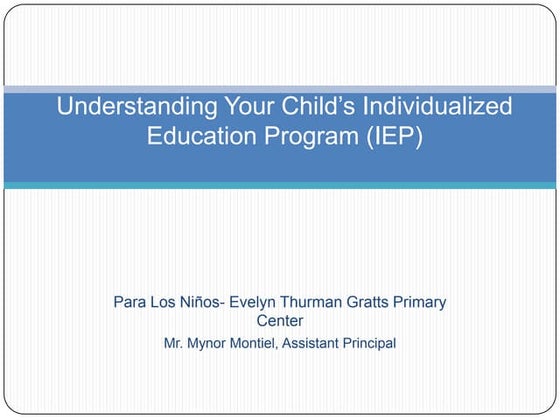 Understanding Your Child's Individualized Education Program (IEP)

Para Los Niños- Evelyn Thurman Gratts Primary Center

Mr. Mynor Montiel, Assistant Principal